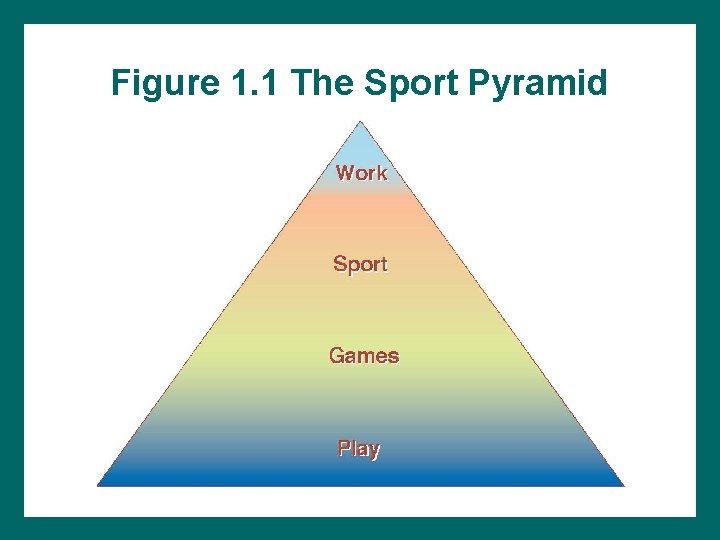 Figure 1.1 The Sport Pyramid

Work

Sport

Games

Play